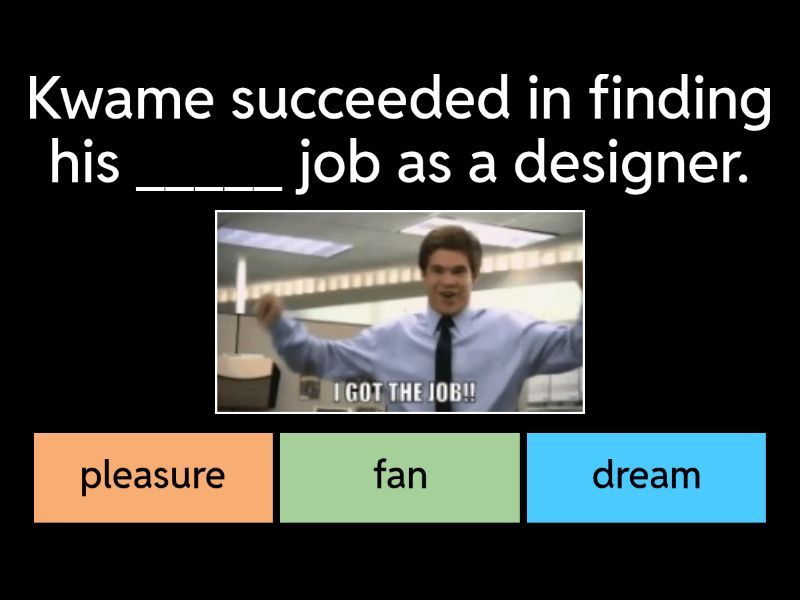 Kwame succeeded in finding his _____ job as a designer.

I GOT THE JOB!!

pleasure

fan

dream